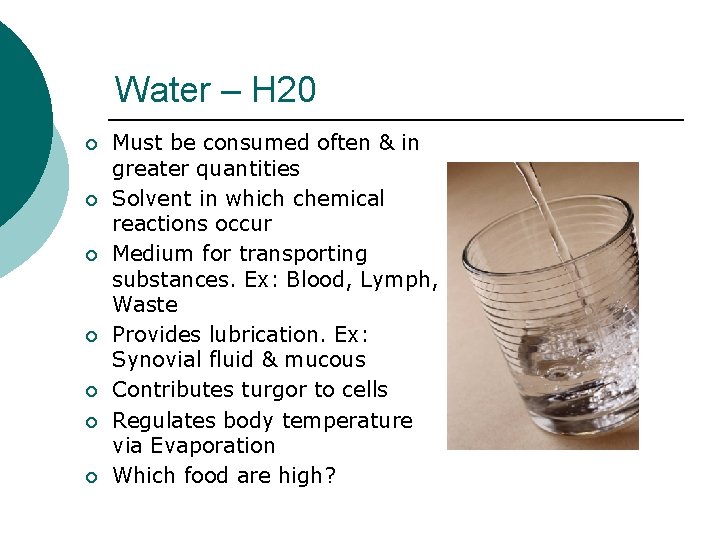 Water – H20

- Must be consumed often & in greater quantities
- Solvent in which chemical reactions occur
- Medium for transporting substances. Ex: Blood, Lymph, Waste
- Provides lubrication. Ex: Synovial fluid & mucous
- Contributes turgor to cells
- Regulates body temperature via Evaporation
- Which food are high?